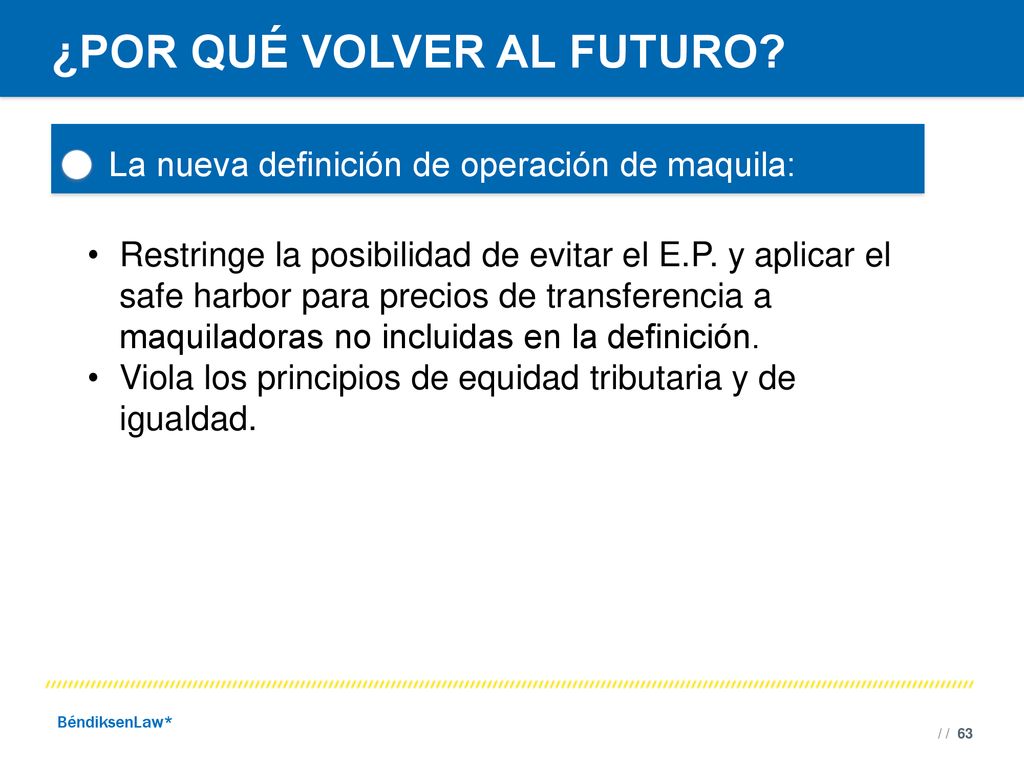 ¿POR QUÉ VOLVER AL FUTURO?

La nueva definición de operación de maquila:

• Restringe la posibilidad de evitar el E.P. y aplicar el safe harbor para precios de transferencia a maquiladoras no incluidas en la definición.
• Viola los principios de equidad tributaria y de igualdad.

BéndiksenLaw*

/ / 63